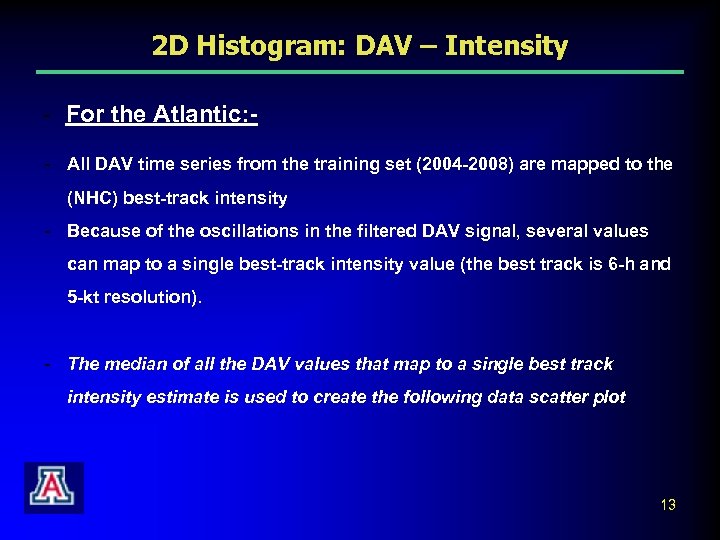 2D Histogram: DAV – Intensity

- For the Atlantic:-

- All DAV time series from the training set (2004-2008) are mapped to the (NHC) best-track intensity

- Because of the oscillations in the filtered DAV signal, several values can map to a single best-track intensity value (the best track is 6-h and 5-kt resolution).

- The median of all the DAV values that map to a single best track intensity estimate is used to create the following data scatter plot

A

13